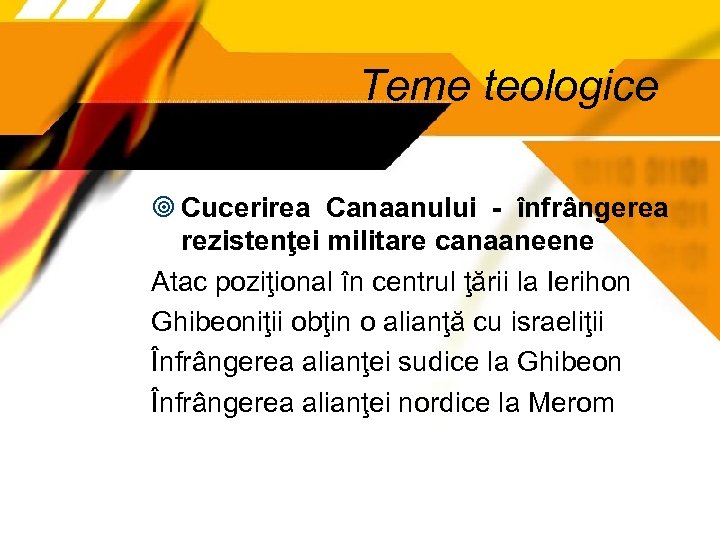 Teme teologice

Cucerirea Canaanului - înfrângerea rezistenţei militare canaaneene

Atac poziţional în centrul ţării la Ierihon

Ghibeoniţii obţin o alianţă cu israeliţii

Înfrângerea alianţei sudice la Ghibeon

Înfrângerea alianţei nordice la Merom